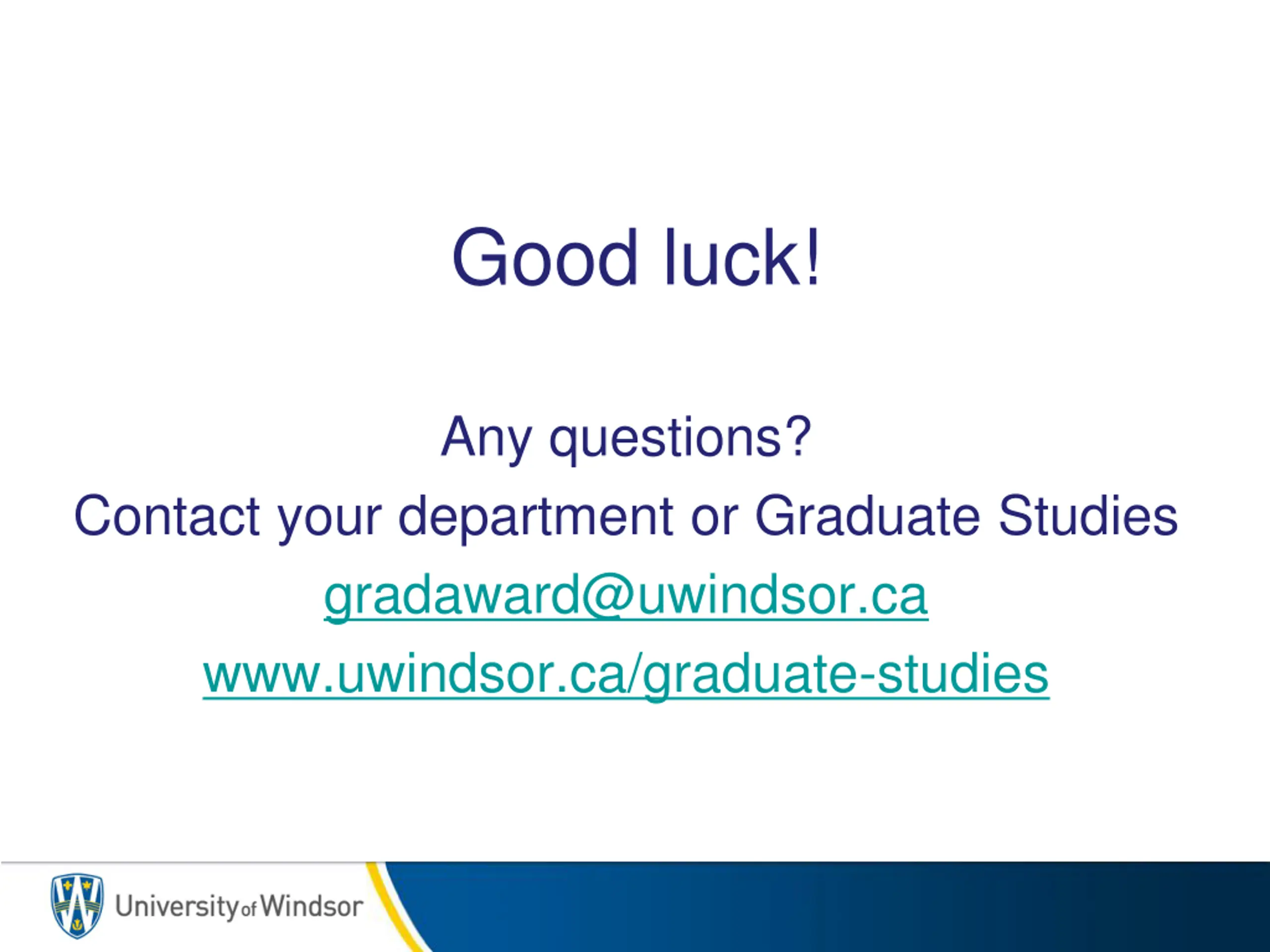 Good luck!

Any questions?

Contact your department or Graduate Studies

gradaward@uwindsor.ca

www.uwindsor.ca/graduate-studies

University of Windsor